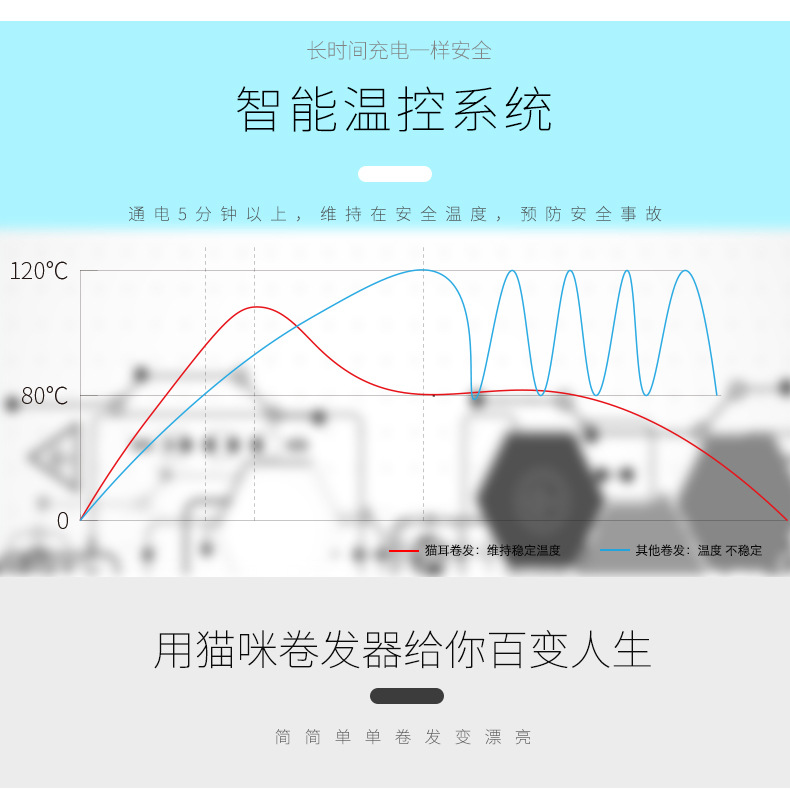 长时间充电一样安全

智能温控系统

通电5分钟以上，维持在安全温度，预防安全事故

120℃

80℃

0

猫耳卷发：维持稳定温度

其他卷发：温度 不稳定

用猫咪卷发器给你百变人生

简简单单卷发变漂亮